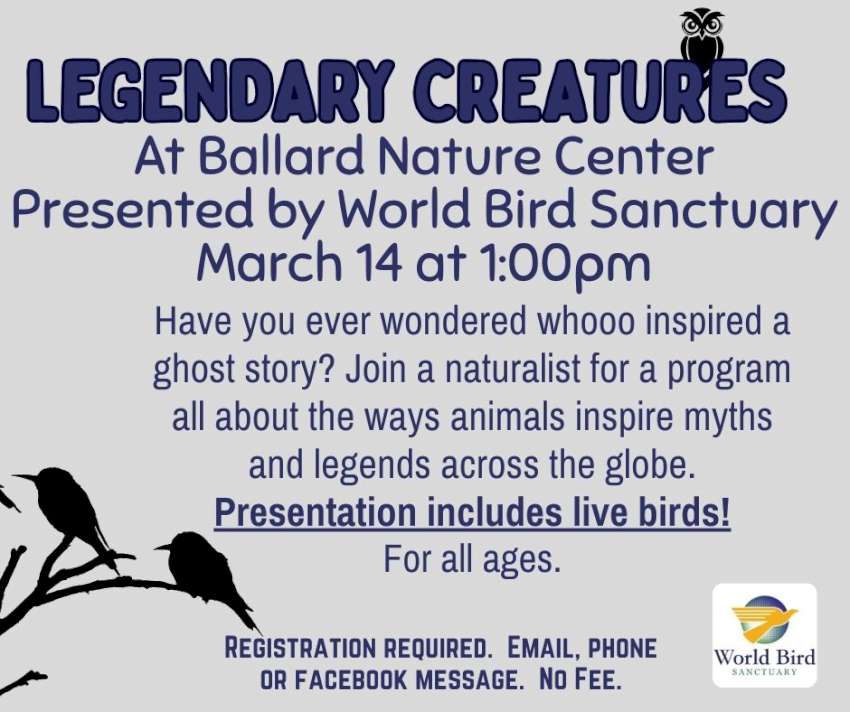 LEGENDARY CREATURES
At Ballard Nature Center
Presented by World Bird Sanctuary
March 14 at 1:00pm

Have you ever wondered whooo inspired a ghost story? Join a naturalist for a program all about the ways animals inspire myths and legends across the globe.

Presentation includes live birds!

For all ages.

REGISTRATION REQUIRED. EMAIL, PHONE OR FACEBOOK MESSAGE. NO FEE.

World Bird
SANCTUARY